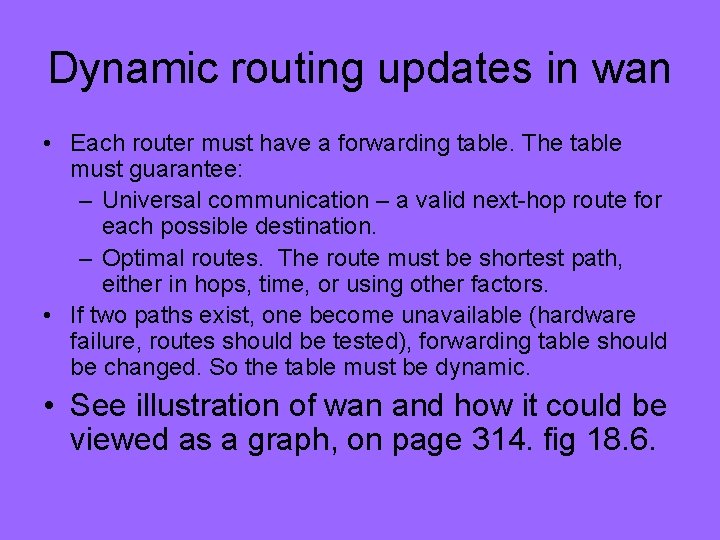 Dynamic routing updates in wan

• Each router must have a forwarding table. The table must guarantee:
– Universal communication – a valid next-hop route for each possible destination.
– Optimal routes. The route must be shortest path, either in hops, time, or using other factors.
• If two paths exist, one become unavailable (hardware failure, routes should be tested), forwarding table should be changed. So the table must be dynamic.
• See illustration of wan and how it could be viewed as a graph, on page 314. fig 18.6.